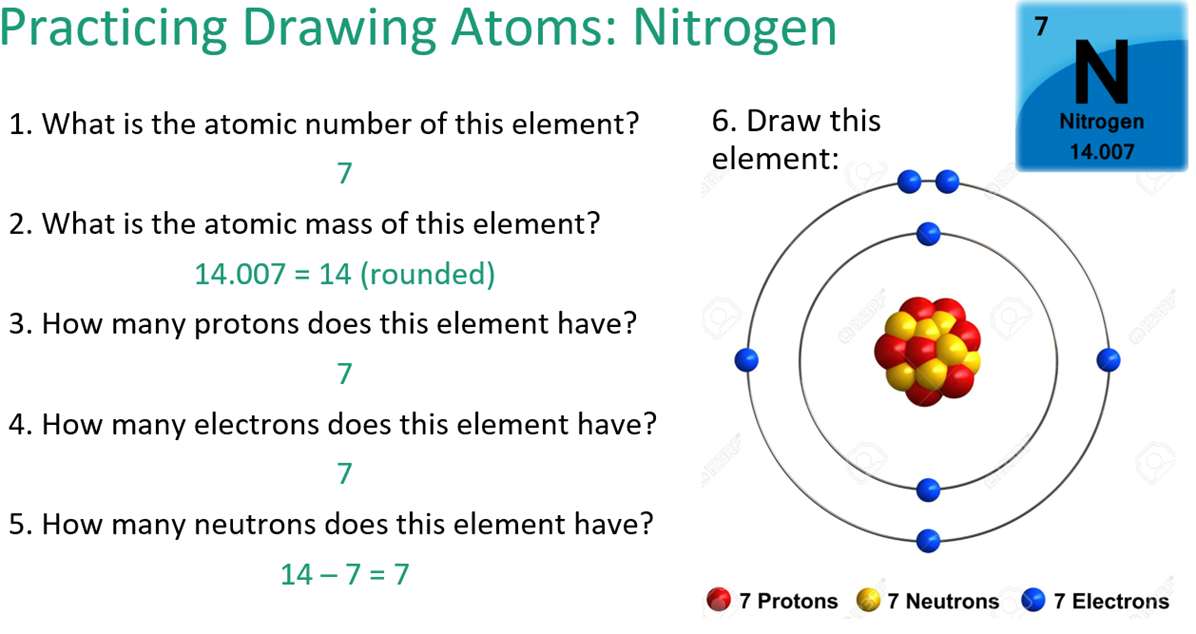 Practicing Drawing Atoms: Nitrogen

7
N
Nitrogen
14.007

1. What is the atomic number of this element?

7

2. What is the atomic mass of this element?

14.007 = 14 (rounded)

3. How many protons does this element have?

7

4. How many electrons does this element have?

7

5. How many neutrons does this element have?

14 – 7 = 7

6. Draw this element:

7 Protons 7 Neutrons 7 Electrons